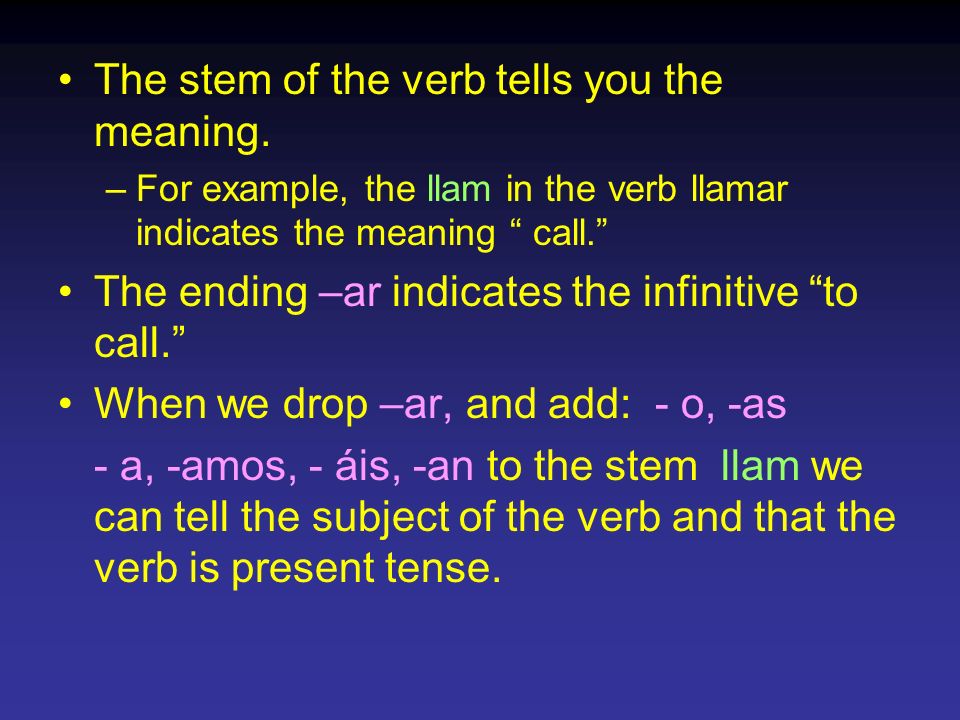 • The stem of the verb tells you the meaning.

– For example, the llam in the verb llamar indicates the meaning “ call.”

• The ending –ar indicates the infinitive “to call.”

• When we drop –ar, and add: - o, -as

- a, -amos, - áis, -an to the stem llam we can tell the subject of the verb and that the verb is present tense.